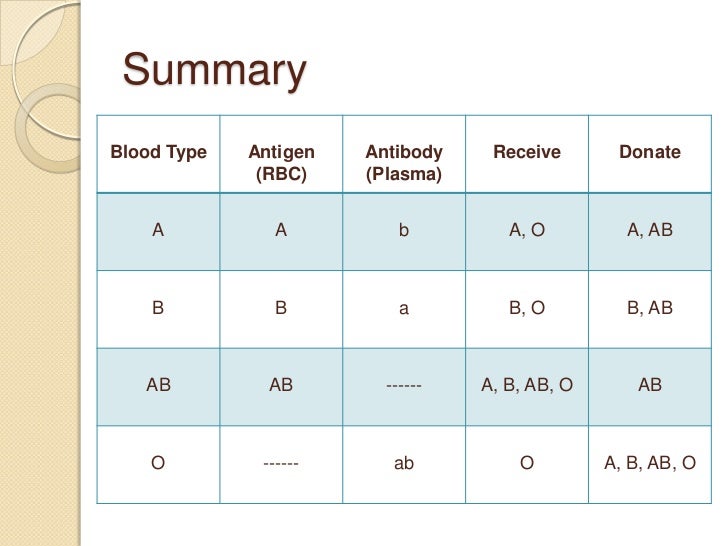 Summary

| Blood Type | Antigen (RBC) | Antibody (Plasma) | Receive | Donate |
|---|---|---|---|---|
| A | A | b | A, O | A, AB |
| B | B | a | B, O | B, AB |
| AB | AB | ------ | A, B, AB, O | AB |
| O | ------ | ab | O | A, B, AB, O |